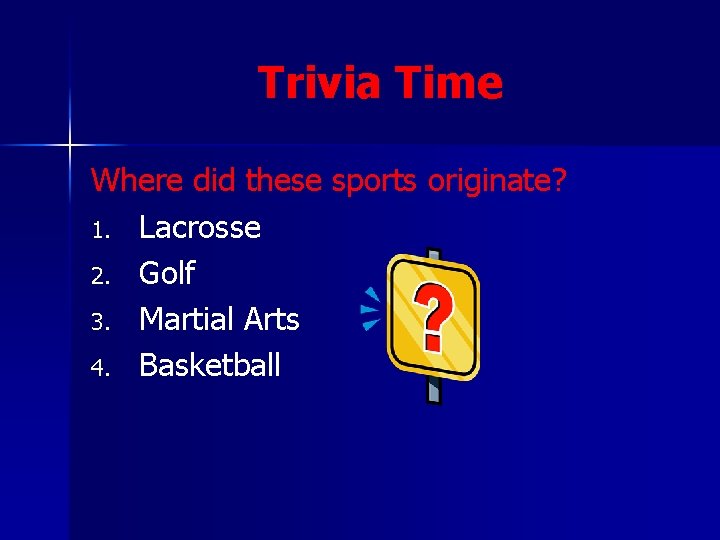 Trivia Time

Where did these sports originate?

1. Lacrosse
2. Golf
3. Martial Arts
4. Basketball

?